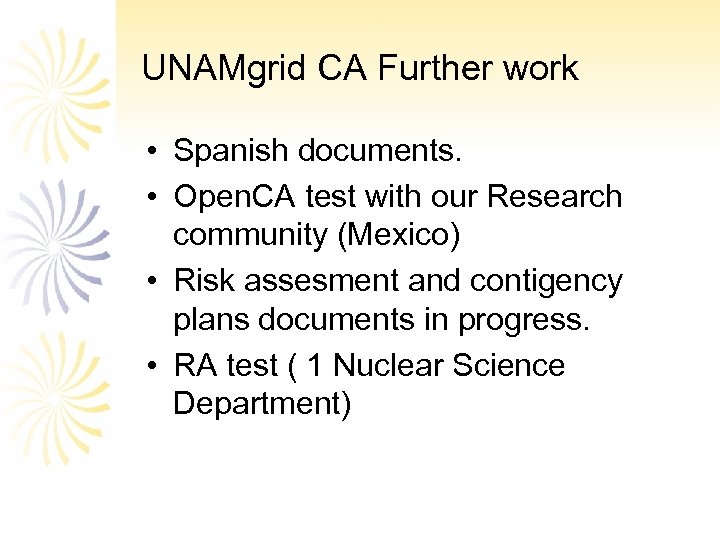 UNAMgrid CA Further work

• Spanish documents.
• OpenCA test with our Research community (Mexico)
• Risk assesment and contigency plans documents in progress.
• RA test ( 1 Nuclear Science Department)